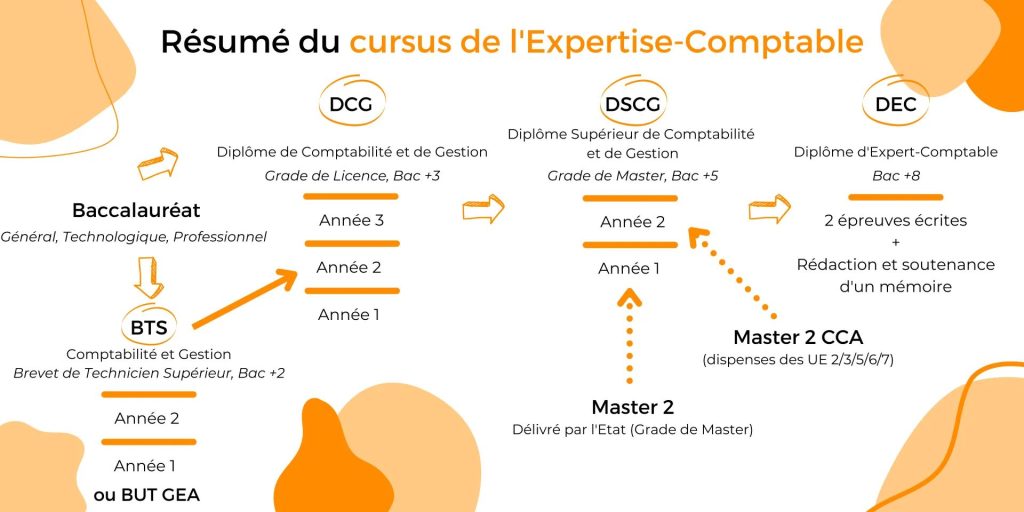 Résumé du cursus de l'Expertise-Comptable

Baccalauréat
Général, Technologique, Professionnel

BTS
Comptabilité et Gestion
Brevet de Technicien Supérieur, Bac +2

Année 2

Année 1

ou BUT GEA

DCG
Diplôme de Comptabilité et de Gestion
Grade de Licence, Bac +3

Année 3

Année 2

Année 1

DSCG
Diplôme Supérieur de Comptabilité et de Gestion
Grade de Master, Bac +5

Année 2

Année 1

Master 2
Délivré par l'Etat (Grade de Master)

Master 2 CCA
(dispenses des UE 2/3/5/6/7)

DEC
Diplôme d'Expert-Comptable
Bac +8

2 épreuves écrites
+
Rédaction et soutenance d'un mémoire